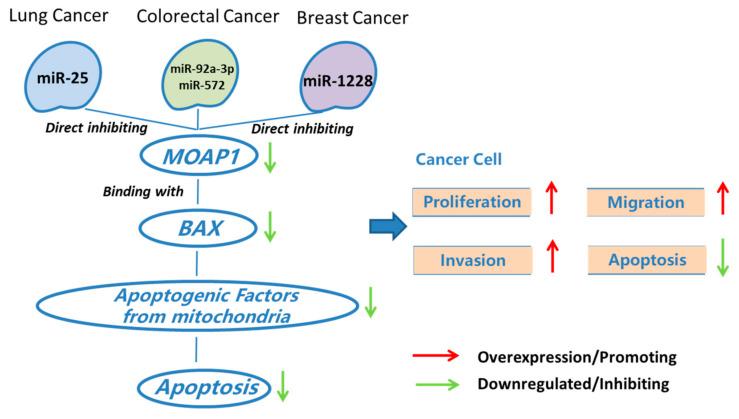 Lung Cancer
Colorectal Cancer
Breast Cancer

miR-25
miR-92a-3p
miR-572
miR-1228

Direct inhibiting
Direct inhibiting

MOAP1

Binding with

BAX

Apoptogenic Factors from mitochondria

Apoptosis

Cancer Cell

Proliferation
Migration
Invasion
Apoptosis

Overexpression/Promoting
Downregulated/Inhibiting